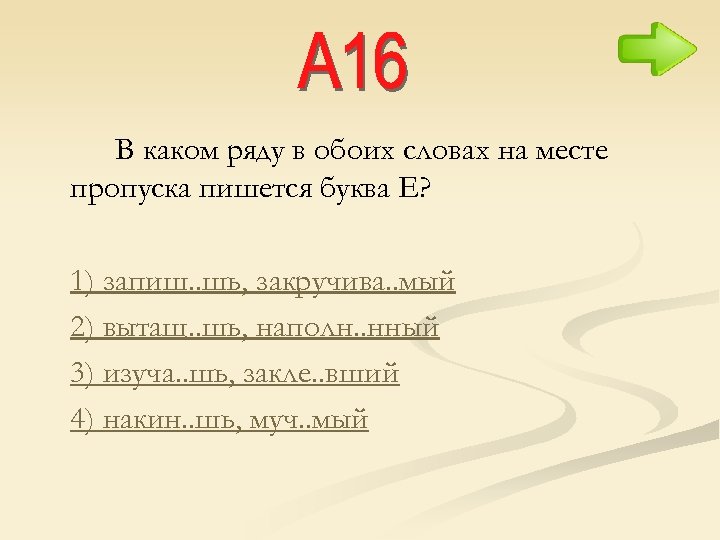 А16

В каком ряду в обоих словах на месте пропуска пишется буква Е?

1) запиш..шь, закручива..мый

2) вытащ..шь, наполн..нный

3) изуча..шь, закле..вший

4) накин..шь, муч..мый